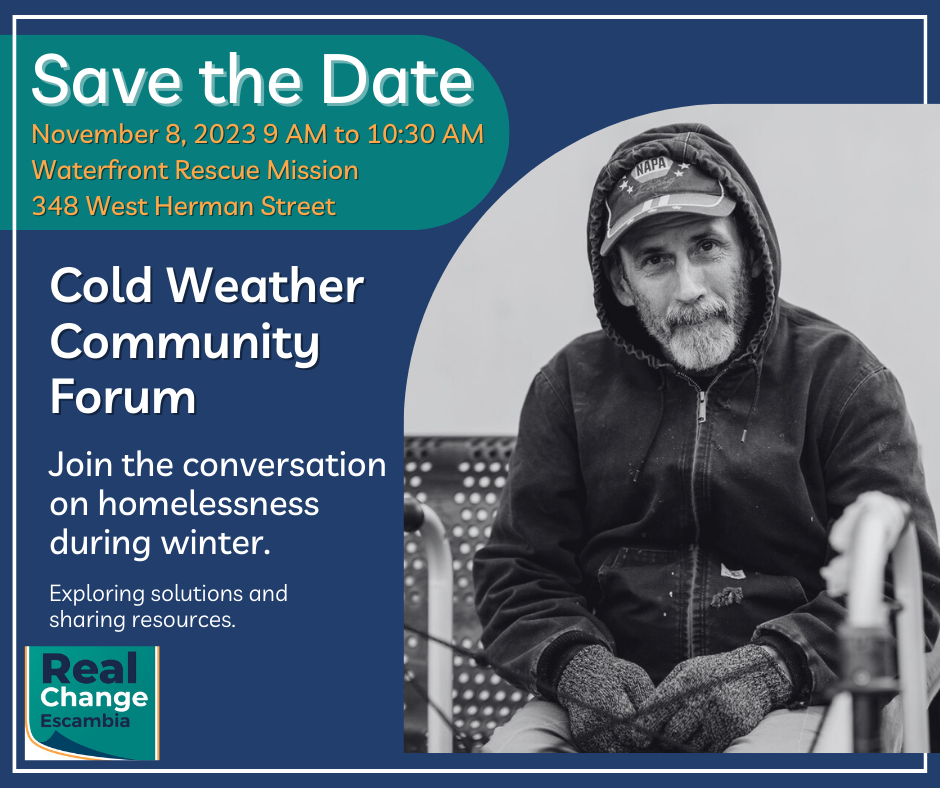 Save the Date
November 8, 2023 9 AM to 10:30 AM
Waterfront Rescue Mission
348 West Herman Street

Cold Weather Community Forum

Join the conversation on homelessness during winter.

Exploring solutions and sharing resources.

Real Change Escambia

NAPA